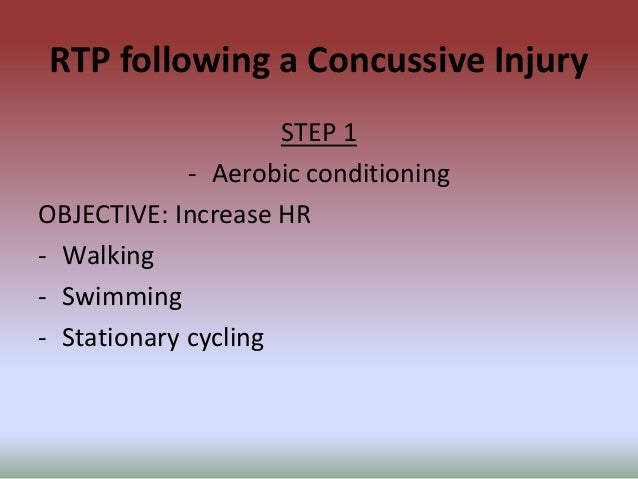 RTP following a Concussive Injury

STEP 1

- Aerobic conditioning

OBJECTIVE: Increase HR

- Walking
- Swimming
- Stationary cycling